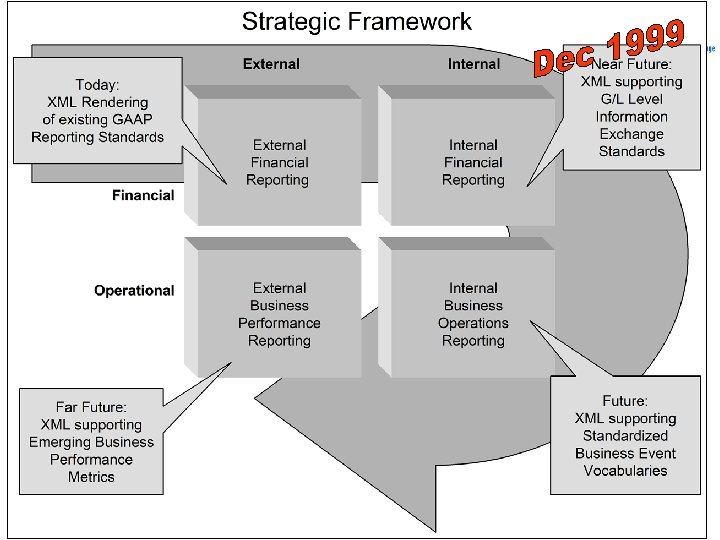 Strategic Framework

Dec 1999

External

Internal

Today:
XML Rendering
of existing GAAP
Reporting Standards

Near Future:
XML supporting
G/L Level
Information
Exchange
Standards

Financial

External
Financial
Reporting

Internal
Financial
Reporting

Operational

External
Business
Performance
Reporting

Internal
Business
Operations
Reporting

Far Future:
XML supporting
Emerging Business
Performance
Metrics

Future:
XML supporting
Standardized
Business Event
Vocabularies